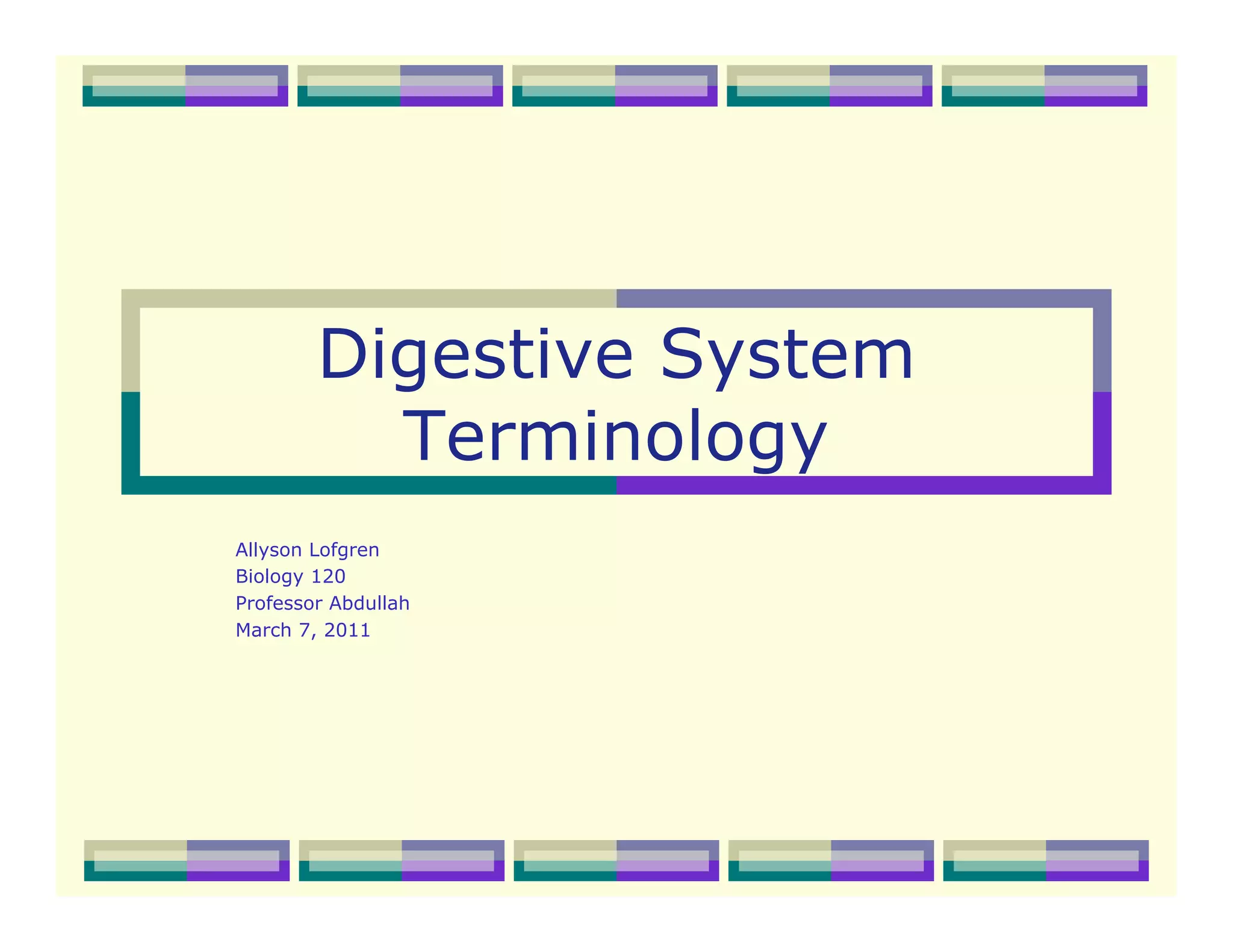 Digestive System Terminology

Allyson Lofgren
Biology 120
Professor Abdullah
March 7, 2011